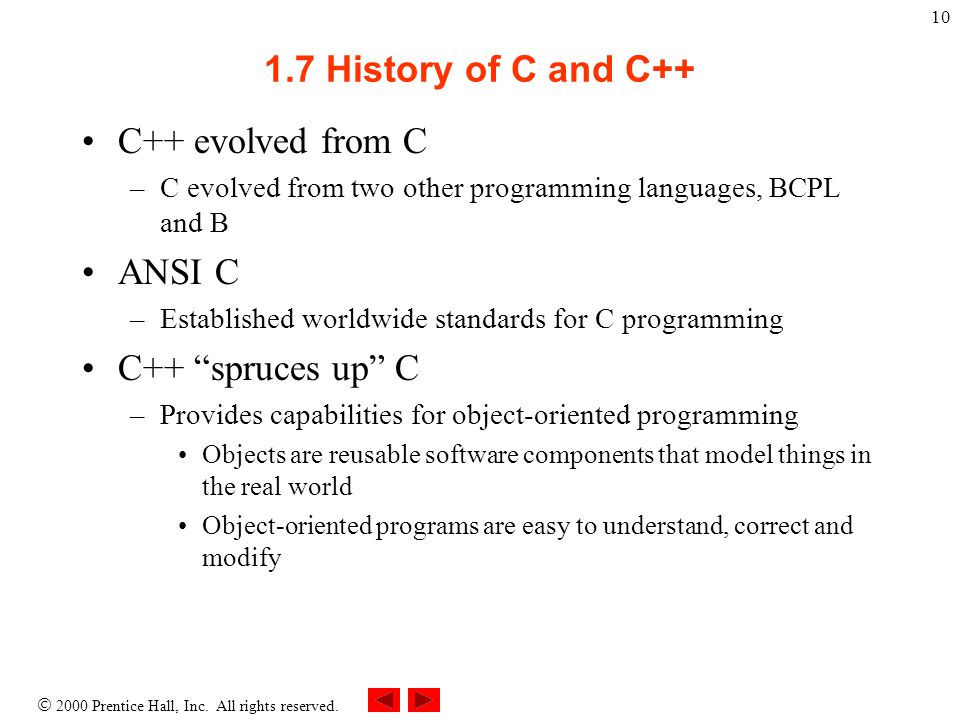 10

1.7 History of C and C++

• C++ evolved from C
– C evolved from two other programming languages, BCPL and B

• ANSI C
– Established worldwide standards for C programming

• C++ “spruces up” C
– Provides capabilities for object-oriented programming
• Objects are reusable software components that model things in the real world
• Object-oriented programs are easy to understand, correct and modify

© 2000 Prentice Hall, Inc. All rights reserved.